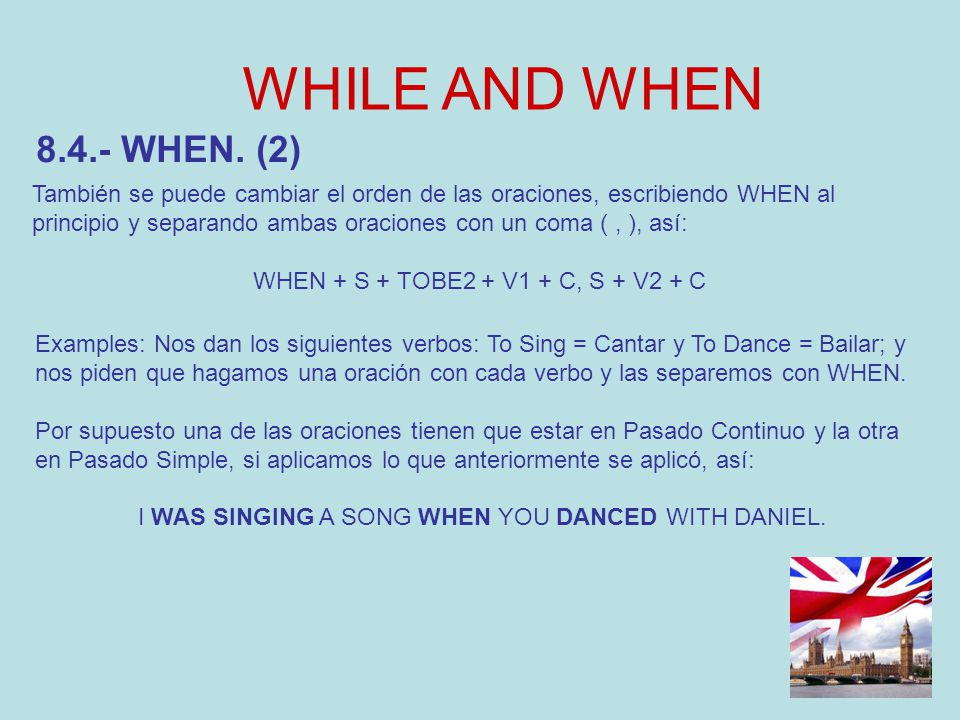 WHILE AND WHEN

8.4.- WHEN. (2)

También se puede cambiar el orden de las oraciones, escribiendo WHEN al principio y separando ambas oraciones con un coma ( , ), así:

WHEN + S + TOBE2 + V1 + C, S + V2 + C

Examples: Nos dan los siguientes verbos: To Sing = Cantar y To Dance = Bailar; y nos piden que hagamos una oración con cada verbo y las separemos con WHEN.

Por supuesto una de las oraciones tienen que estar en Pasado Continuo y la otra en Pasado Simple, si aplicamos lo que anteriormente se aplicó, así:

I WAS SINGING A SONG WHEN YOU DANCED WITH DANIEL.